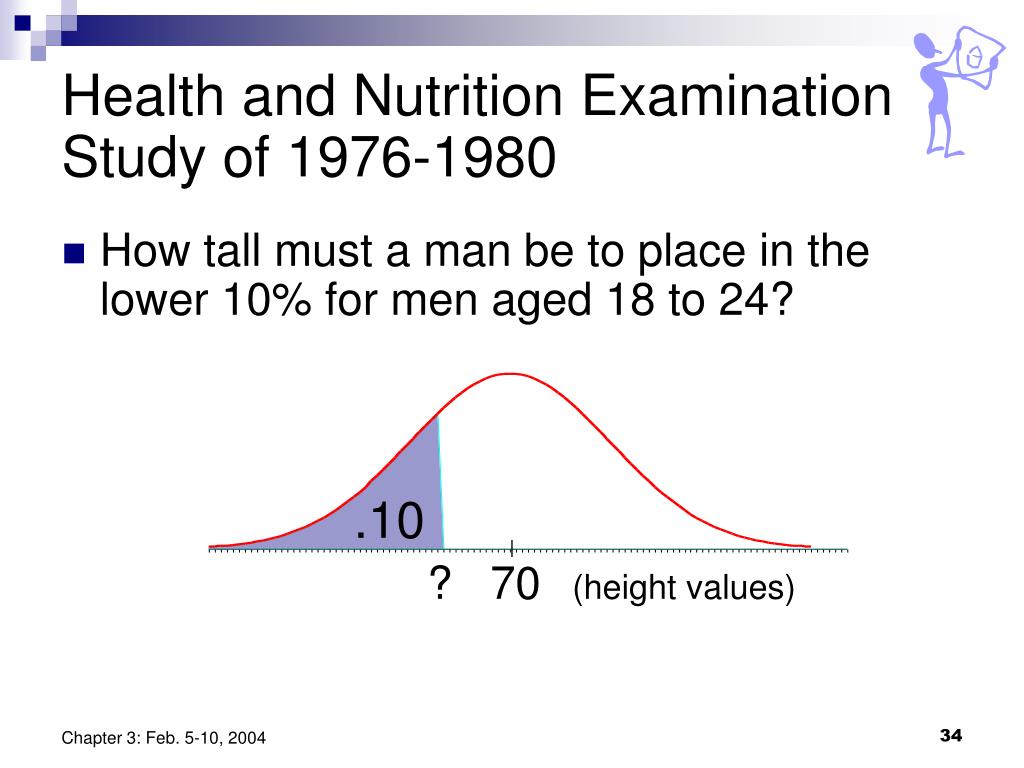 Health and Nutrition Examination Study of 1976-1980

How tall must a man be to place in the lower 10% for men aged 18 to 24?

.10

? 70 (height values)

Chapter 3: Feb. 5-10, 2004

34